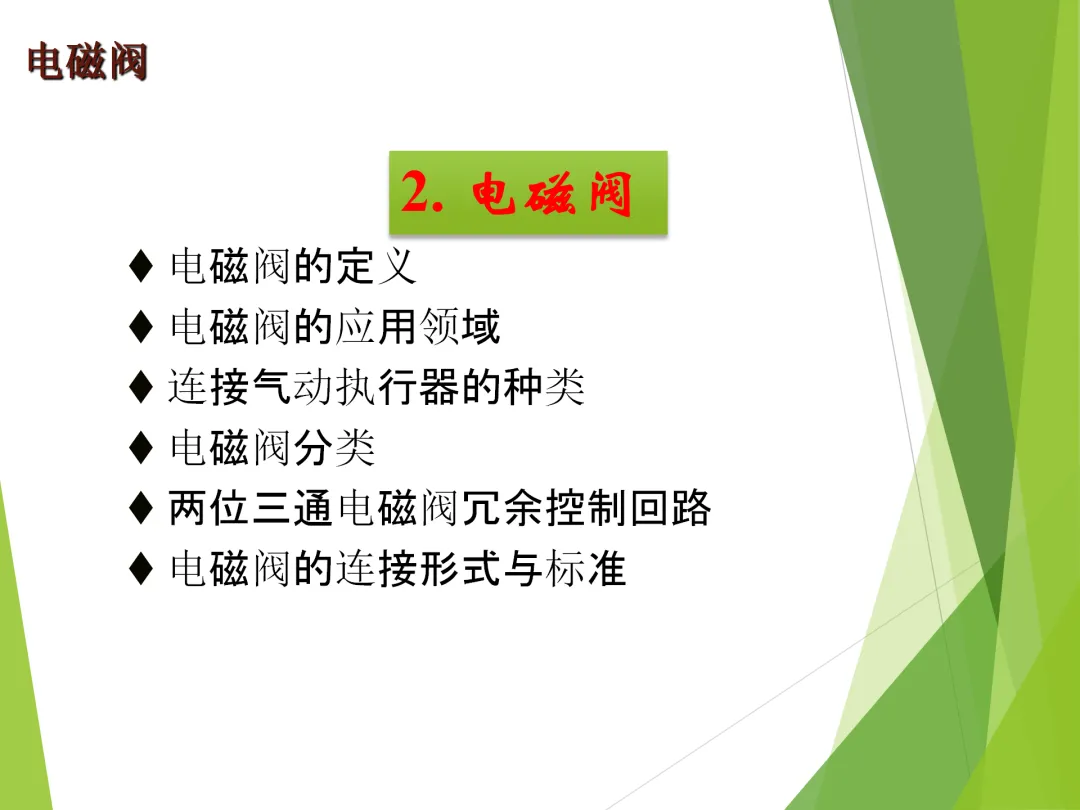 电磁阀

2. 电磁阀

♦ 电磁阀的定义
♦ 电磁阀的应用领域
♦ 连接气动执行器的种类
♦ 电磁阀分类
♦ 两位三通电磁阀冗余控制回路
♦ 电磁阀的连接形式与标准